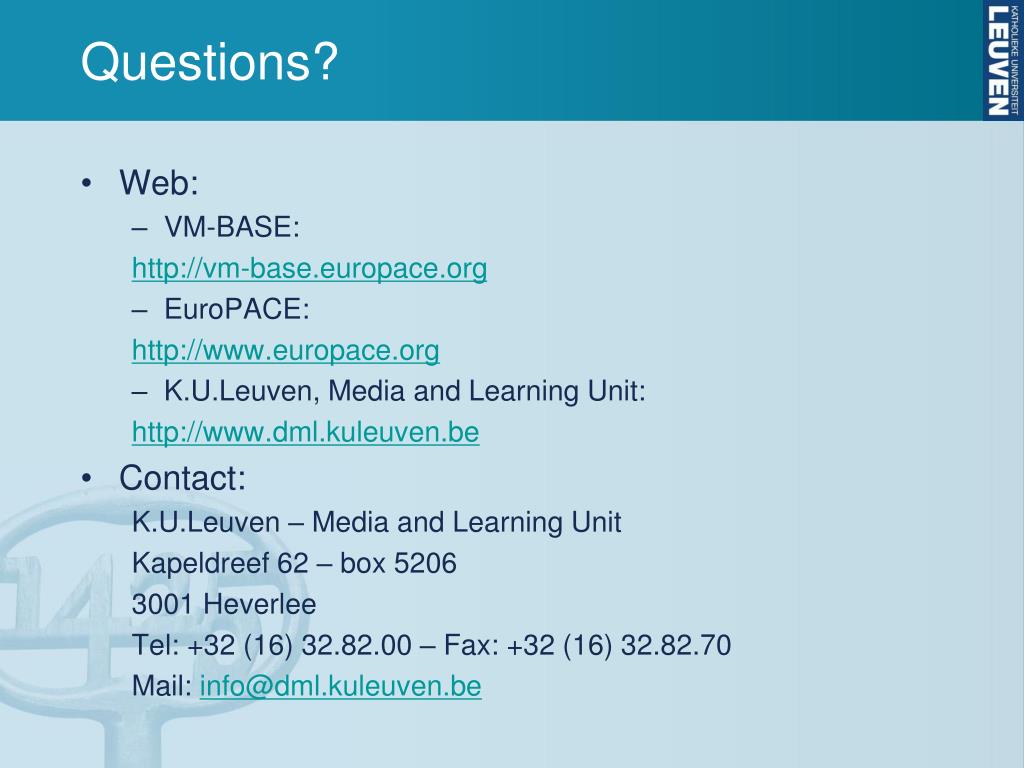 Questions?

KATHOLIEKE UNIVERSITEIT LEUVEN

• Web:
– VM-BASE:
http://vm-base.europace.org
– EuroPACE:
http://www.europace.org
– K.U.Leuven, Media and Learning Unit:
http://www.dml.kuleuven.be

• Contact:
K.U.Leuven – Media and Learning Unit
Kapeldreef 62 – box 5206
3001 Heverlee
Tel: +32 (16) 32.82.00 – Fax: +32 (16) 32.82.70
Mail: info@dml.kuleuven.be